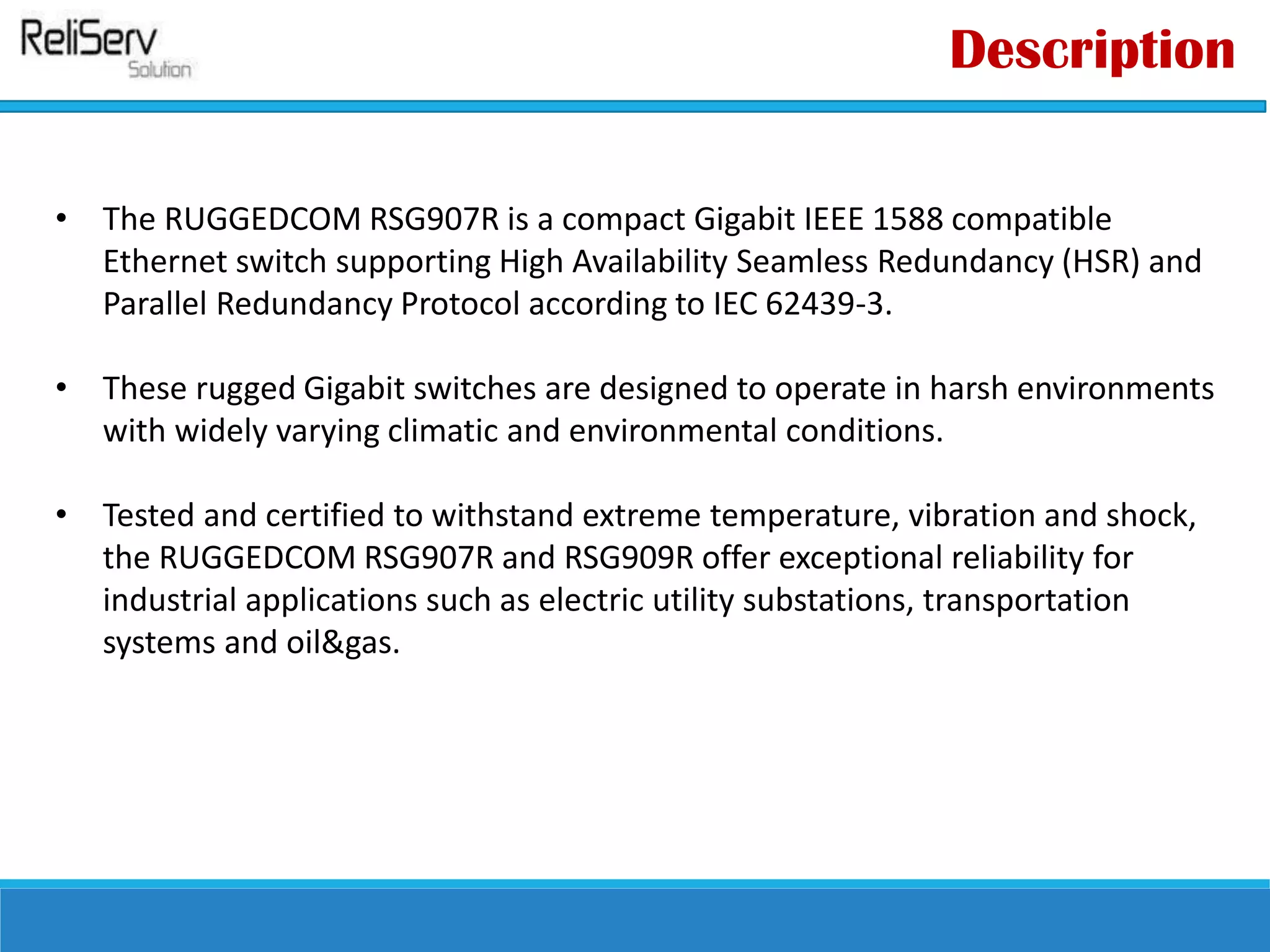 ReliServ
Solution

Description

• The RUGGEDCOM RSG907R is a compact Gigabit IEEE 1588 compatible Ethernet switch supporting High Availability Seamless Redundancy (HSR) and Parallel Redundancy Protocol according to IEC 62439-3.

• These rugged Gigabit switches are designed to operate in harsh environments with widely varying climatic and environmental conditions.

• Tested and certified to withstand extreme temperature, vibration and shock, the RUGGEDCOM RSG907R and RSG909R offer exceptional reliability for industrial applications such as electric utility substations, transportation systems and oil&gas.